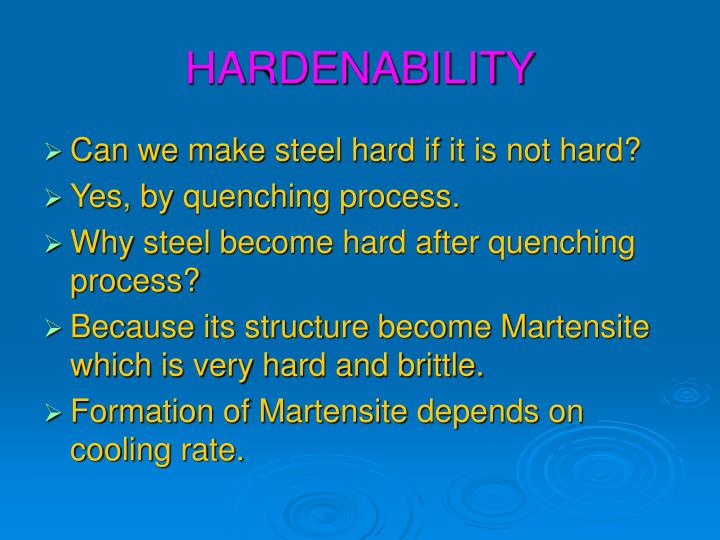 HARDENABILITY

➢ Can we make steel hard if it is not hard?

➢ Yes, by quenching process.

➢ Why steel become hard after quenching process?

➢ Because its structure become Martensite which is very hard and brittle.

➢ Formation of Martensite depends on cooling rate.